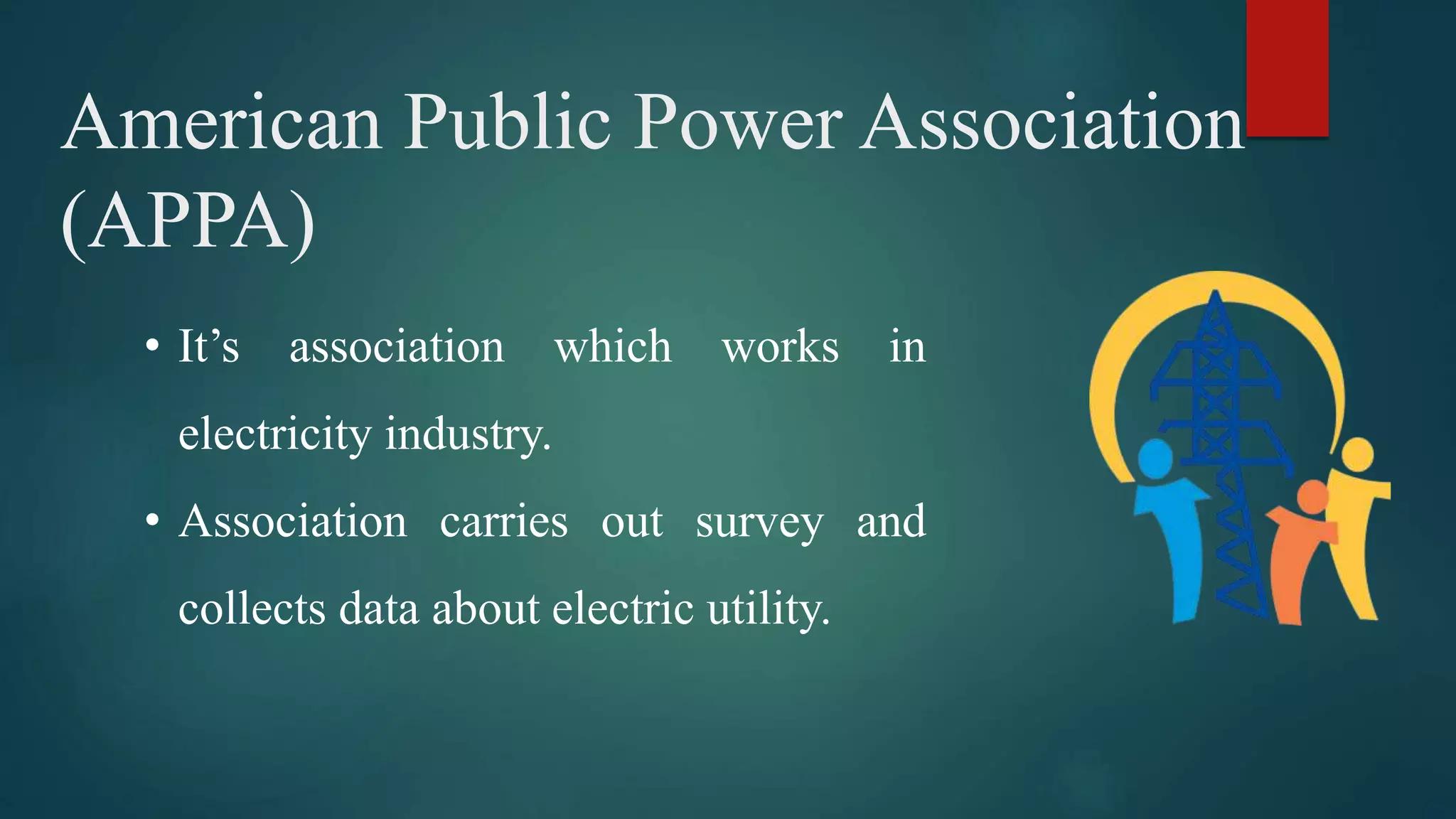 American Public Power Association (APPA)

• It’s association which works in electricity industry.

• Association carries out survey and collects data about electric utility.